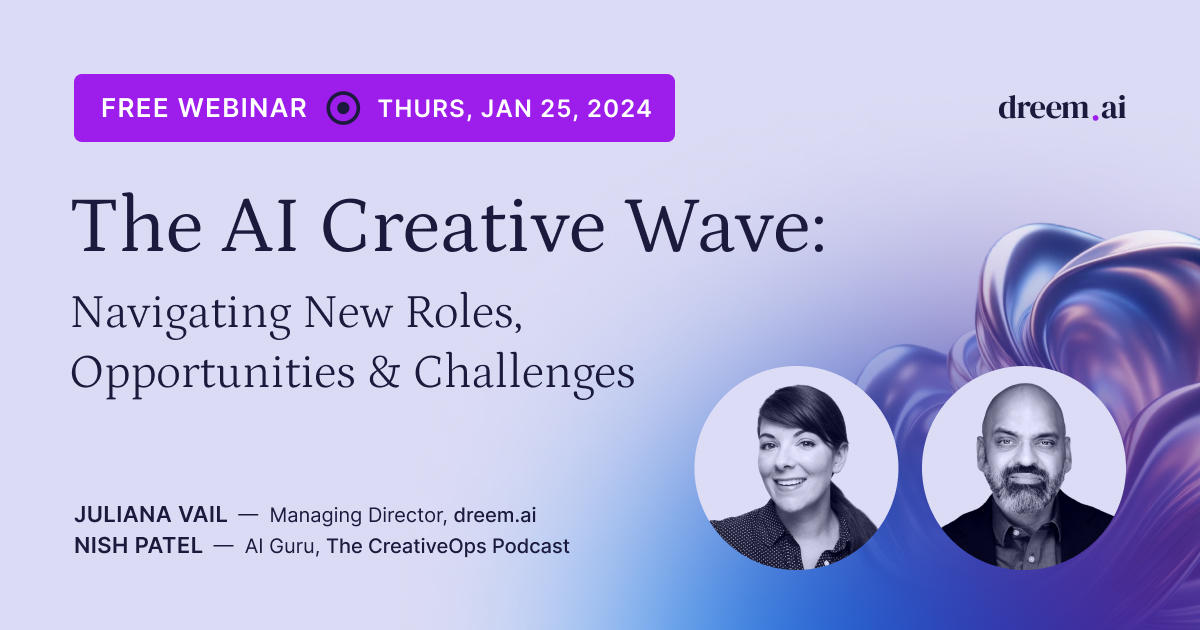 FREE WEBINAR THURS, JAN 25, 2024

dreem.ai

The AI Creative Wave:

Navigating New Roles, Opportunities & Challenges

JULIANA VAIL — Managing Director, dreem.ai
NISH PATEL — AI Guru, The CreativeOps Podcast